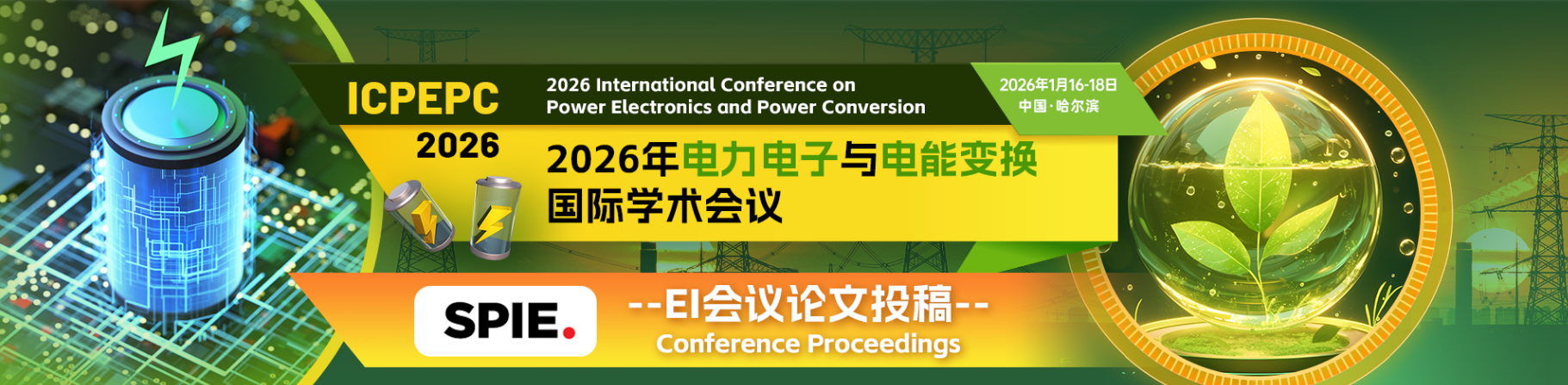 ICPEPC
2026

2026 International Conference on
Power Electronics and Power Conversion

2026年1月16-18日
中国·哈尔滨

2026年电力电子与电能变换国际学术会议

SPIE.

--EI会议论文投稿--
Conference Proceedings